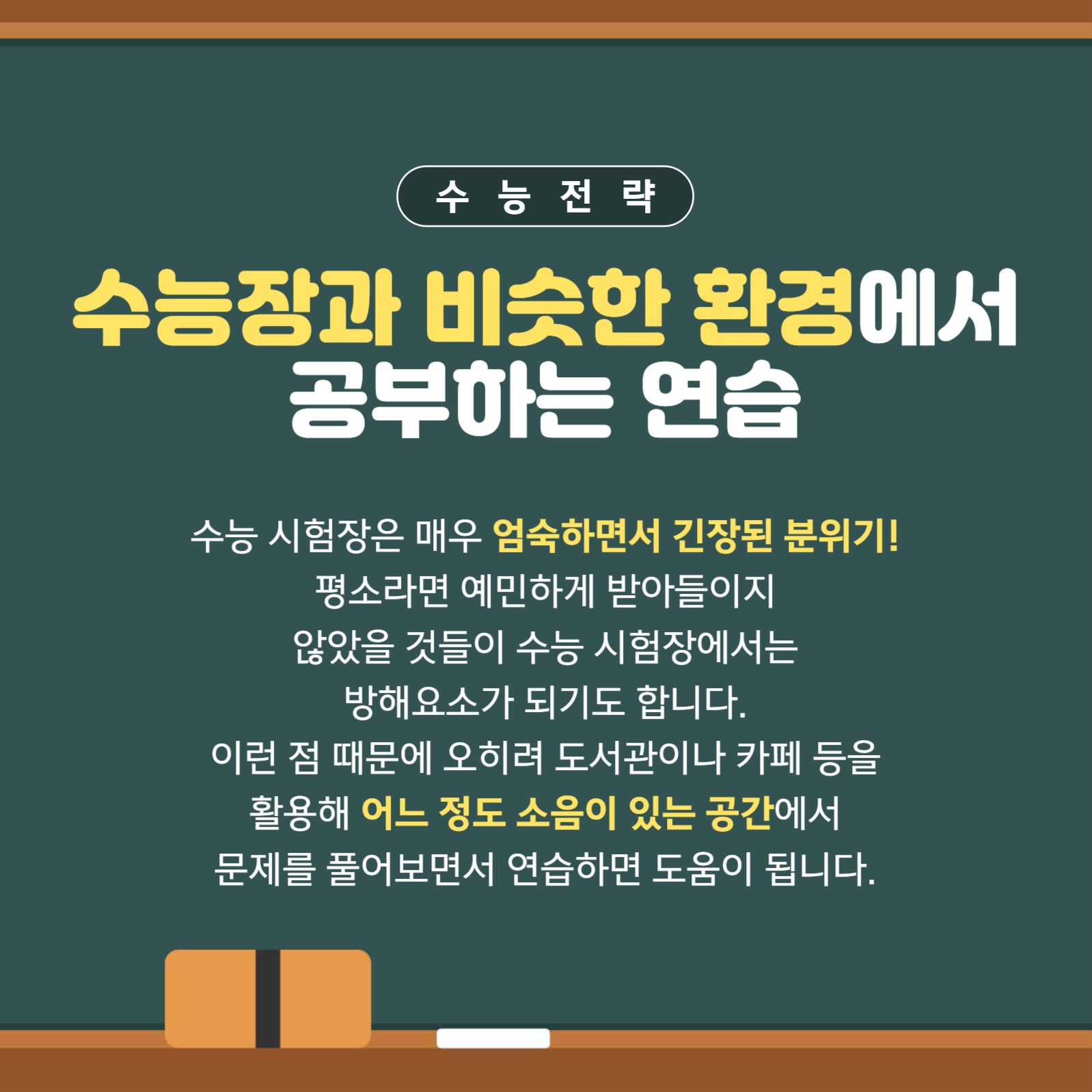 수 능 전 략

수능장과 비슷한 환경에서 공부하는 연습

수능 시험장은 매우 엄숙하면서 긴장된 분위기! 평소라면 예민하게 받아들이지 않았을 것들이 수능 시험장에서는 방해요소가 되기도 합니다. 이런 점 때문에 오히려 도서관이나 카페 등을 활용해 어느 정도 소음이 있는 공간에서 문제를 풀어보면서 연습하면 도움이 됩니다.